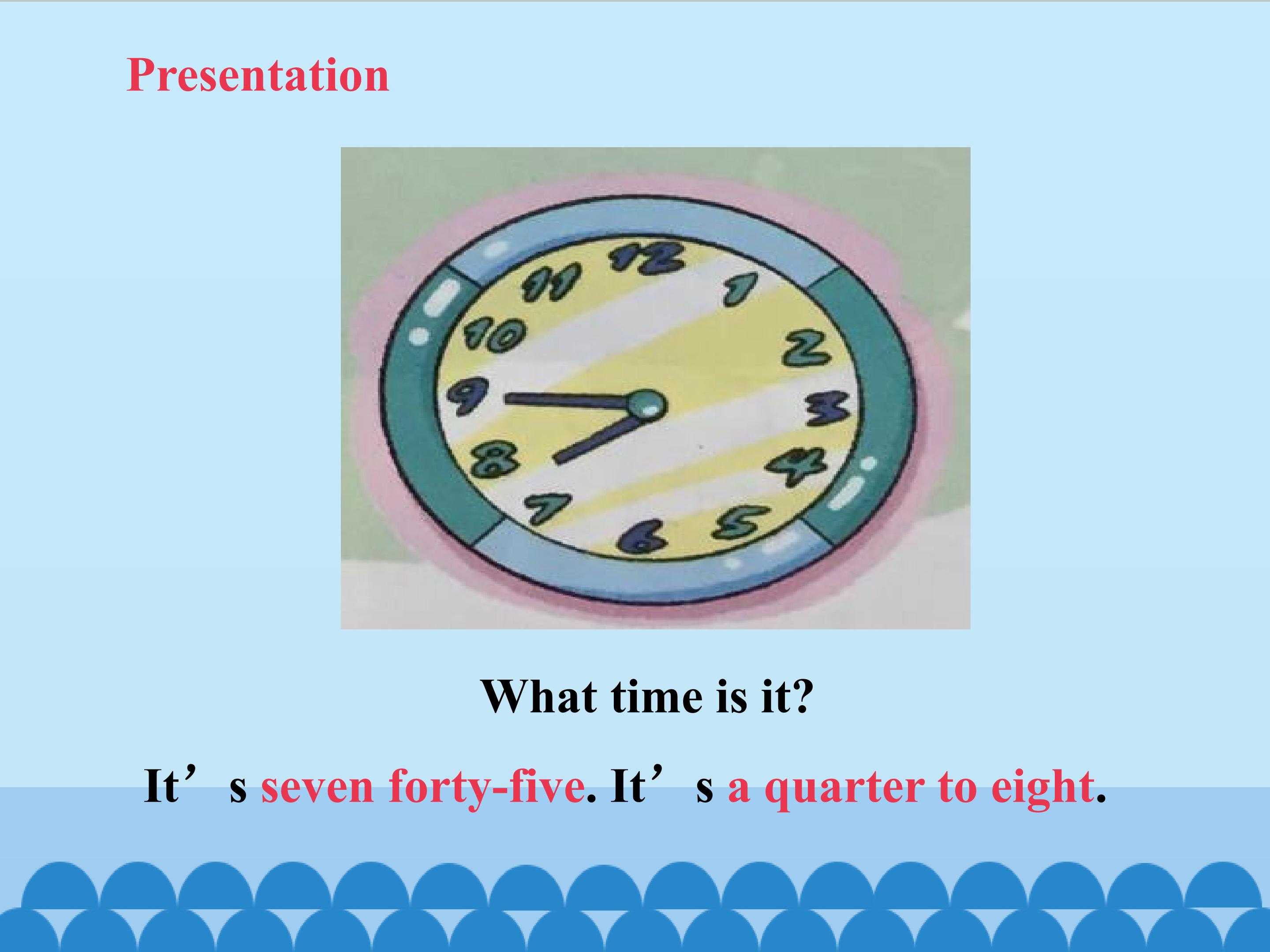 Presentation

12
1
2
3
4
5
6
7
8
9
10
11

What time is it?

It's seven forty-five. It's a quarter to eight.